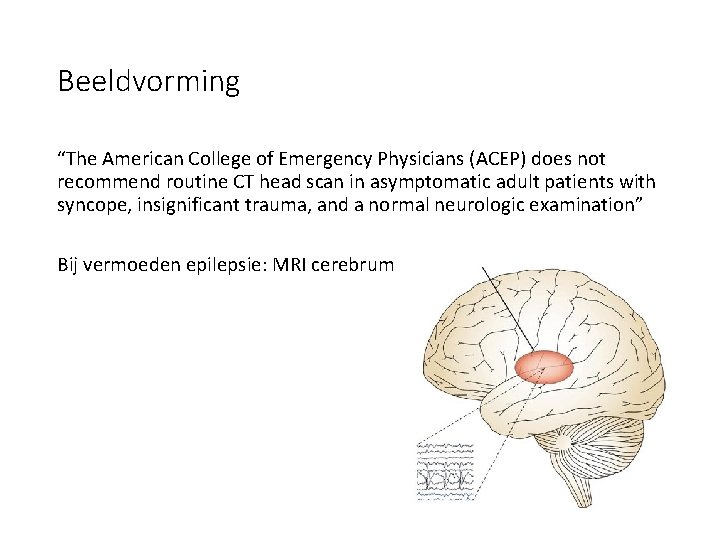 Beeldvorming

“The American College of Emergency Physicians (ACEP) does not recommend routine CT head scan in asymptomatic adult patients with syncope, insignificant trauma, and a normal neurologic examination”

Bij vermoeden epilepsie: MRI cerebrum